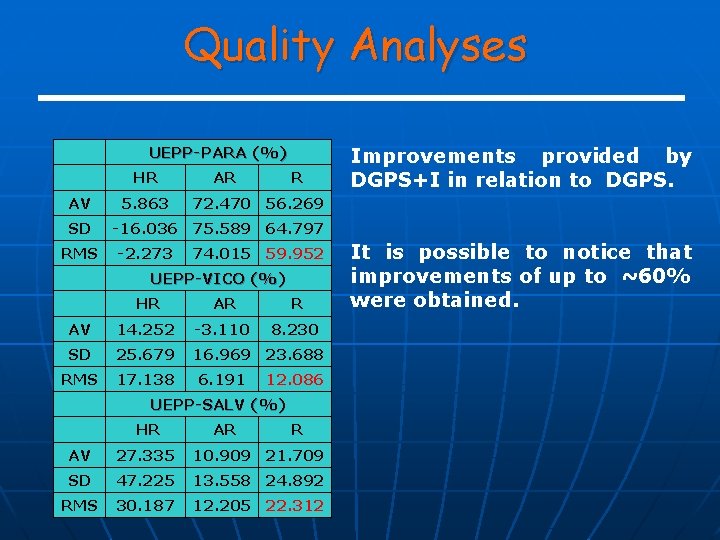 Quality Analyses

| | UEPP-PARA (%) | | |
|---|---|---|---|
| | HR | AR | R |
| AV | 5.863 | 72.470 | 56.269 |
| SD | -16.036 | 75.589 | 64.797 |
| RMS | -2.273 | 74.015 | 59.952 |
| | UEPP-VICO (%) | | |
| | HR | AR | R |
| AV | 14.252 | -3.110 | 8.230 |
| SD | 25.679 | 16.969 | 23.688 |
| RMS | 17.138 | 6.191 | 12.086 |
| | UEPP-SALV (%) | | |
| | HR | AR | R |
| AV | 27.335 | 10.909 | 21.709 |
| SD | 47.225 | 13.558 | 24.892 |
| RMS | 30.187 | 12.205 | 22.312 |

Improvements provided by DGPS+I in relation to DGPS.

It is possible to notice that improvements of up to ~60% were obtained.